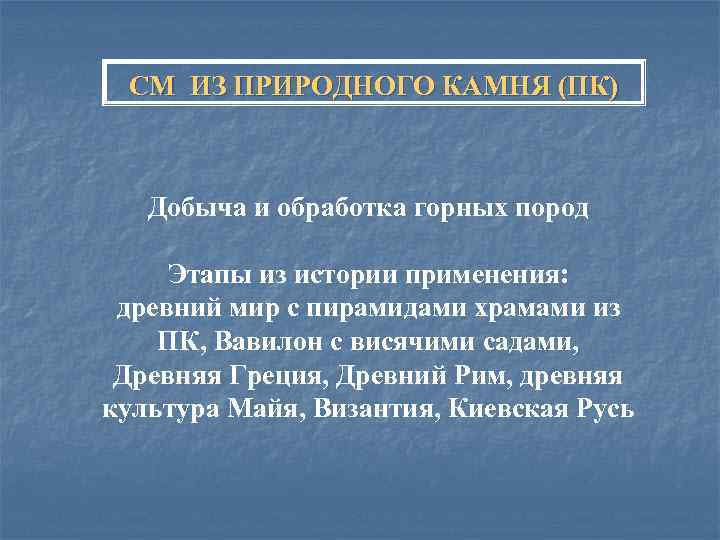 СМ ИЗ ПРИРОДНОГО КАМНЯ (ПК)

Добыча и обработка горных пород

Этапы из истории применения: древний мир с пирамидами храмами из ПК, Вавилон с висячими садами, Древняя Греция, Древний Рим, древняя культура Майя, Византия, Киевская Русь